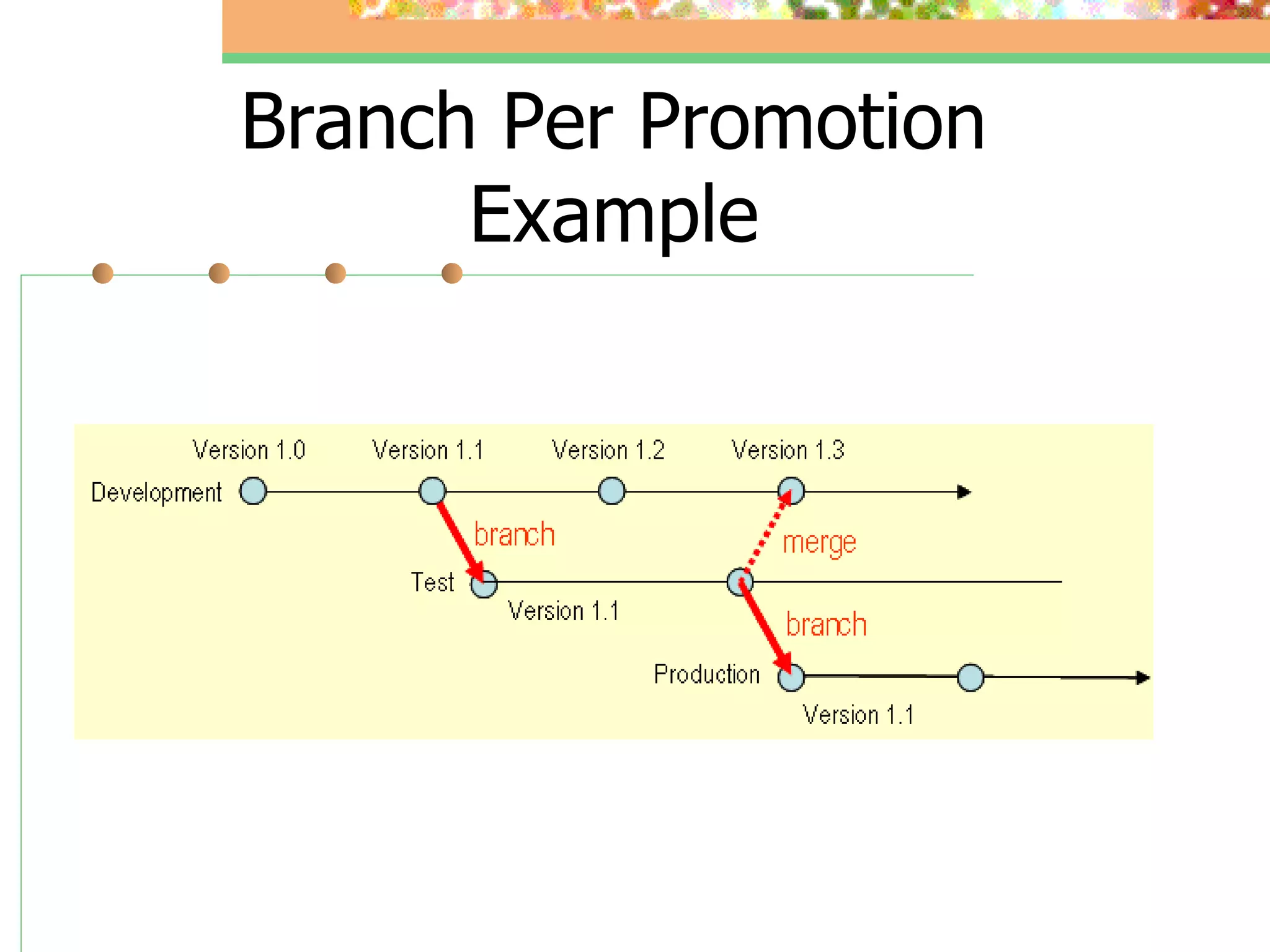 Branch Per Promotion Example

Version 1.0
Version 1.1
Version 1.2
Version 1.3
Development
branch
merge
Test
Version 1.1
branch
Production
Version 1.1